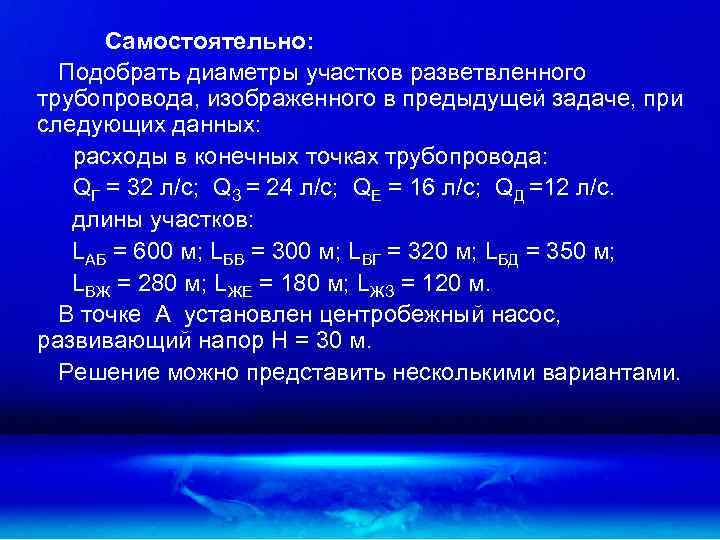 Самостоятельно:

Подобрать диаметры участков разветвленного трубопровода, изображенного в предыдущей задаче, при следующих данных:

расходы в конечных точках трубопровода:

$Q_Г$ = 32 л/с; $Q_З$ = 24 л/с; $Q_Е$ = 16 л/с; $Q_Д$ =12 л/с.

длины участков:

$L_{АБ}$ = 600 м; $L_{БВ}$ = 300 м; $L_{ВГ}$ = 320 м; $L_{БД}$ = 350 м;

$L_{ВЖ}$ = 280 м; $L_{ЖЕ}$ = 180 м; $L_{ЖЗ}$ = 120 м.

В точке А установлен центробежный насос, развивающий напор Н = 30 м.

Решение можно представить несколькими вариантами.